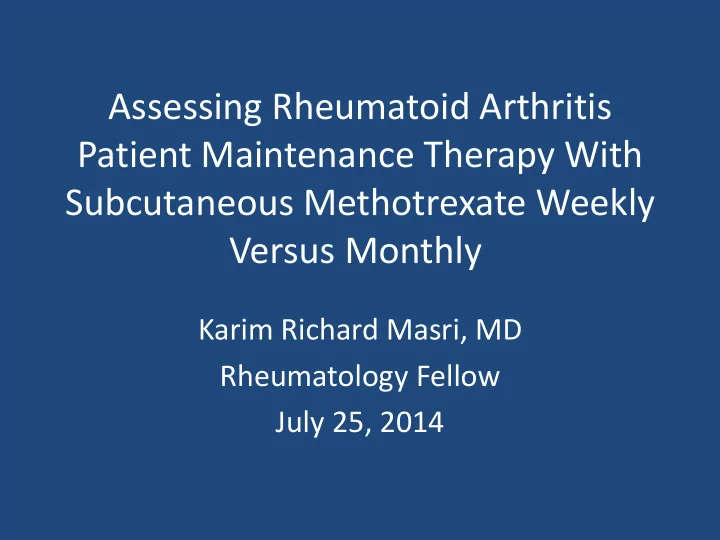 Assessing Rheumatoid Arthritis Patient Maintenance Therapy With Subcutaneous Methotrexate Weekly Versus Monthly

Karim Richard Masri, MD

Rheumatology Fellow

July 25, 2014